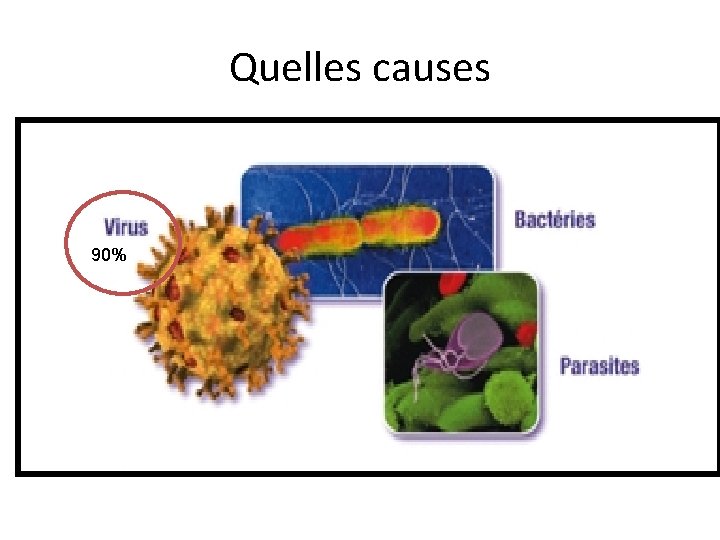 Quelles causes

Virus
90%

Bactéries

Parasites